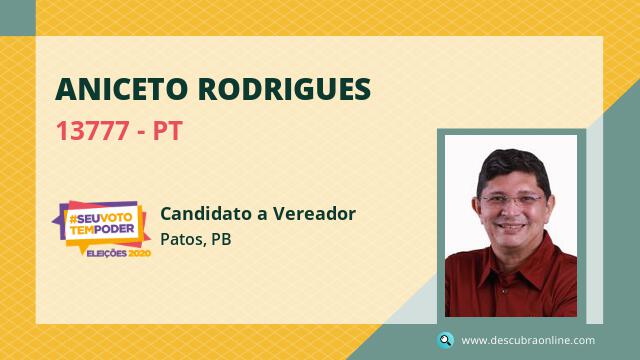 ANICETO RODRIGUES

13777 - PT

#SEUVOTO TEMPODER

ELEIÇÕES 2020

Candidato a Vereador

Patos, PB

www.descubraonline.com